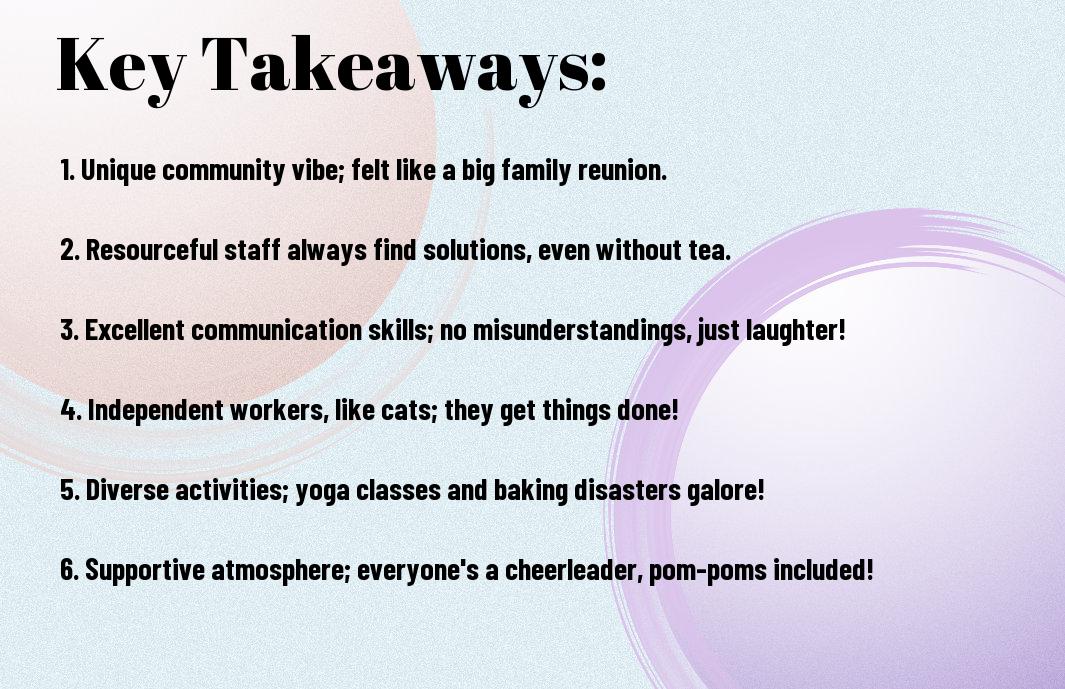 Key Takeaways:

1. Unique community vibe; felt like a big family reunion.

2. Resourceful staff always find solutions, even without tea.

3. Excellent communication skills; no misunderstandings, just laughter!

4. Independent workers, like cats; they get things done!

5. Diverse activities; yoga classes and baking disasters galore!

6. Supportive atmosphere; everyone's a cheerleader, pom-poms included!